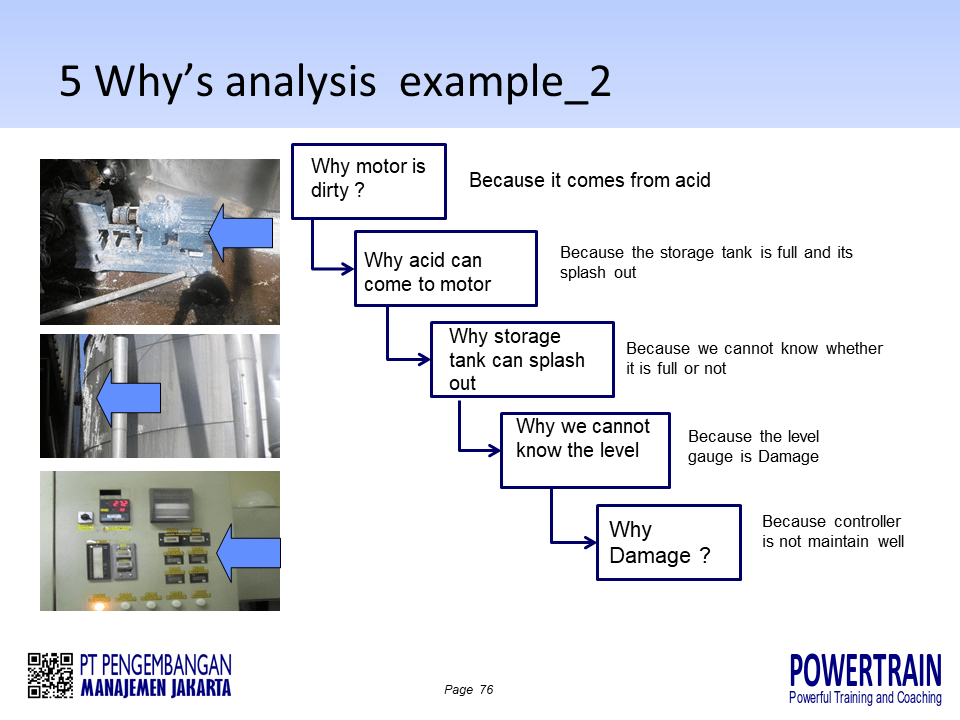 5 Why's analysis example_2

Why motor is dirty ?

Because it comes from acid

Why acid can come to motor

Because the storage tank is full and its splash out

Why storage tank can splash out

Because we cannot know whether it is full or not

Why we cannot know the level

Because the level gauge is Damage

Why Damage ?

Because controller is not maintain well

PT PENGEMBANGAN MANAJEMEN JAKARTA

Page 76

POWERTRAIN
Powerful Training and Coaching